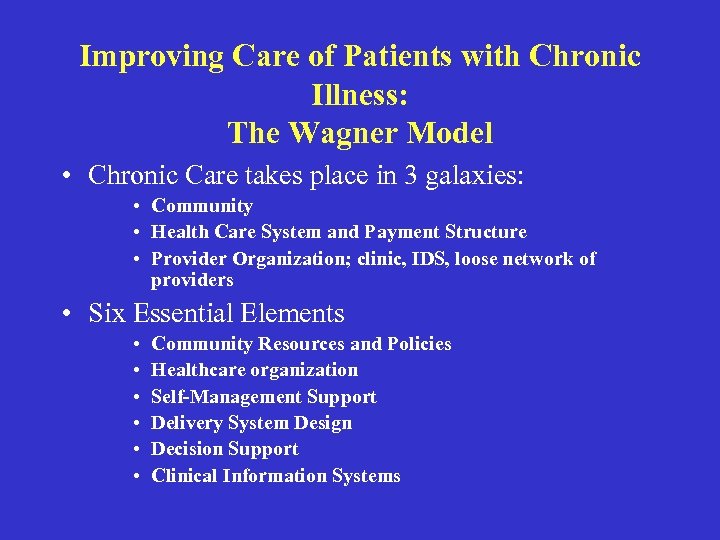 Improving Care of Patients with Chronic Illness:
The Wagner Model

• Chronic Care takes place in 3 galaxies:
  • Community
  • Health Care System and Payment Structure
  • Provider Organization; clinic, IDS, loose network of providers
• Six Essential Elements
  • Community Resources and Policies
  • Healthcare organization
  • Self-Management Support
  • Delivery System Design
  • Decision Support
  • Clinical Information Systems